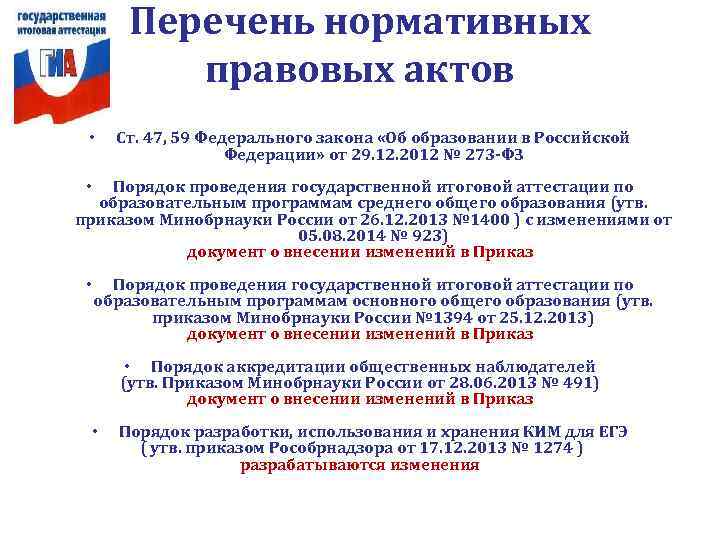 государственная итоговая аттестация
ГИА

Перечень нормативных правовых актов

• Ст. 47, 59 Федерального закона «Об образовании в Российской Федерации» от 29.12.2012 № 273-ФЗ

• Порядок проведения государственной итоговой аттестации по образовательным программам среднего общего образования (утв. приказом Минобрнауки России от 26.12.2013 №1400 ) с изменениями от 05.08.2014 № 923)
документ о внесении изменений в Приказ

• Порядок проведения государственной итоговой аттестации по образовательным программам основного общего образования (утв. приказом Минобрнауки России №1394 от 25.12.2013)
документ о внесении изменений в Приказ

• Порядок аккредитации общественных наблюдателей (утв. Приказом Минобрнауки России от 28.06.2013 № 491)
документ о внесении изменений в Приказ

• Порядок разработки, использования и хранения КИМ для ЕГЭ ( утв. приказом Рособрнадзора от 17.12.2013 № 1274 )
разрабатываются изменения